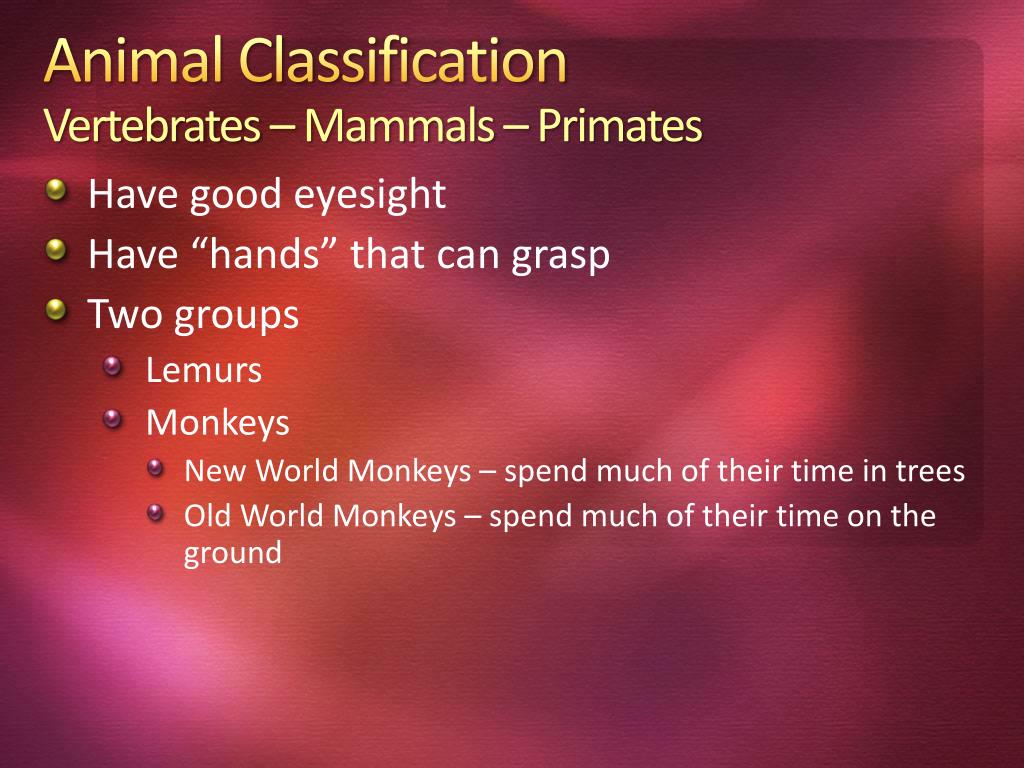 Animal Classification
Vertebrates – Mammals – Primates

Have good eyesight
Have “hands” that can grasp
Two groups
Lemurs
Monkeys
New World Monkeys – spend much of their time in trees
Old World Monkeys – spend much of their time on the ground